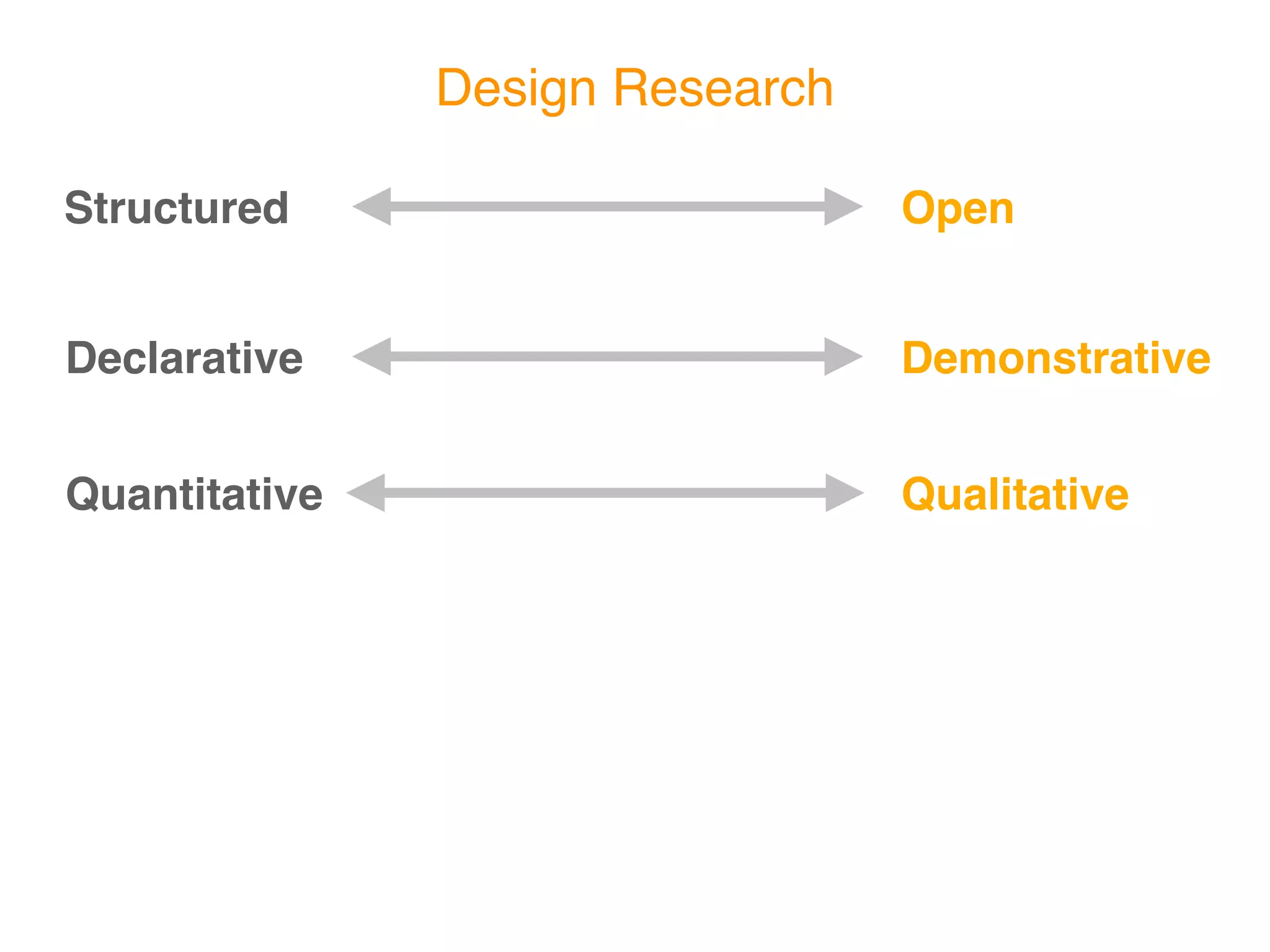 Design Research

Structured Open

Declarative Demonstrative

Quantitative Qualitative